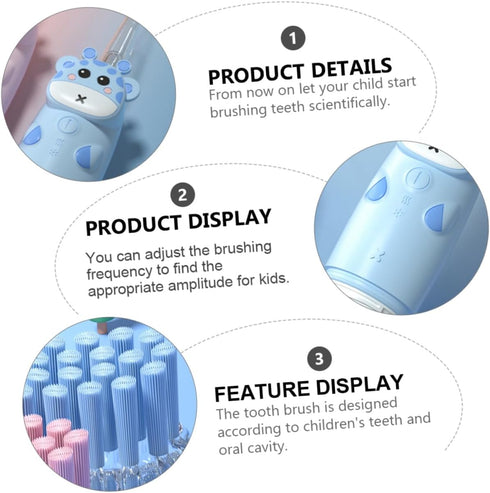 1

PRODUCT DETAILS

From now on let your child start brushing teeth scientifically.

2

PRODUCT DISPLAY

You can adjust the brushing frequency to find the appropriate amplitude for kids.

3

FEATURE DISPLAY

The tooth brush is designed according to children's teeth and oral cavity.